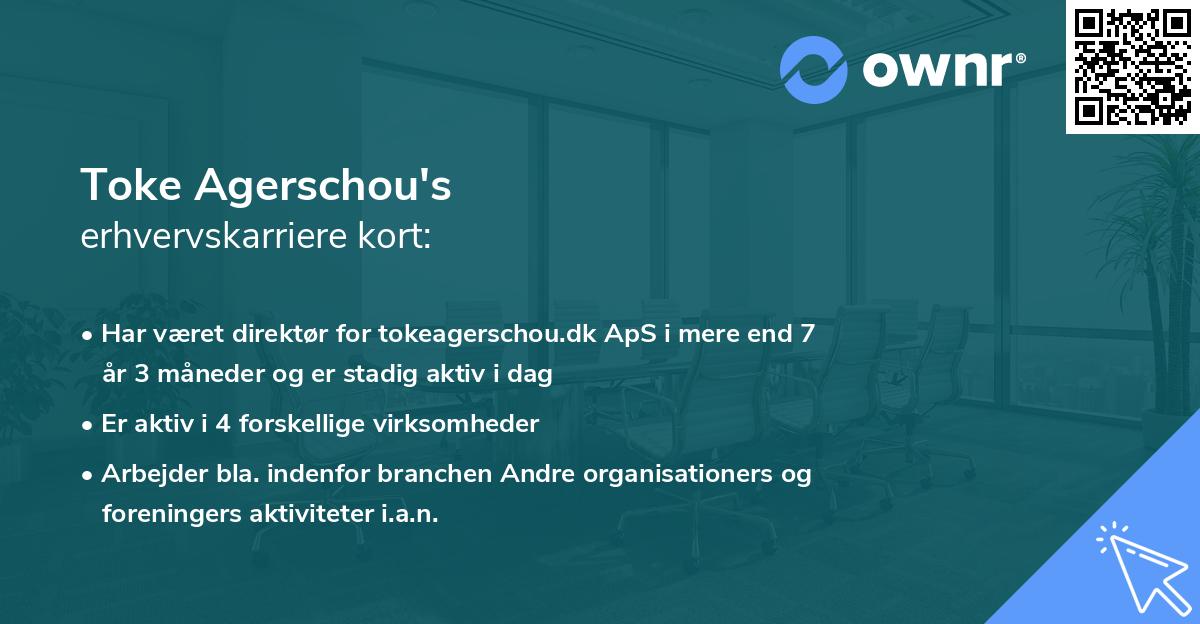 ownr®

Toke Agerschou's
erhvervskarriere kort:

• Har været direktør for tokeagerschou.dk ApS i mere end 7 år 3 måneder og er stadig aktiv i dag
• Er aktiv i 4 forskellige virksomheder
• Arbejder bla. indenfor branchen Andre organisationers og foreningers aktiviteter i.a.n.